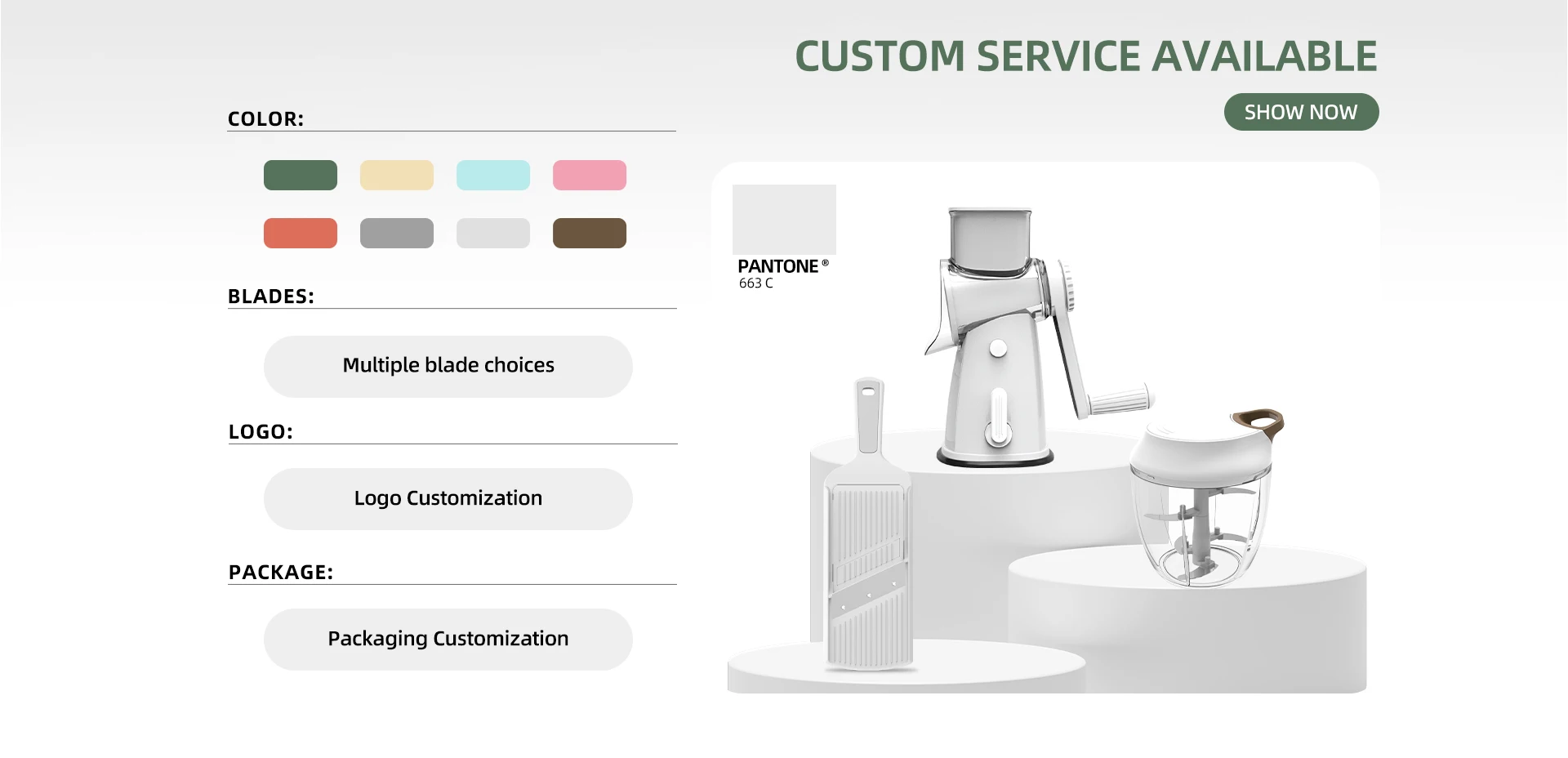 CUSTOM SERVICE AVAILABLE

SHOW NOW

COLOR:

BLADES:

Multiple blade choices

LOGO:

Logo Customization

PACKAGE:

Packaging Customization

PANTONE®
663 C